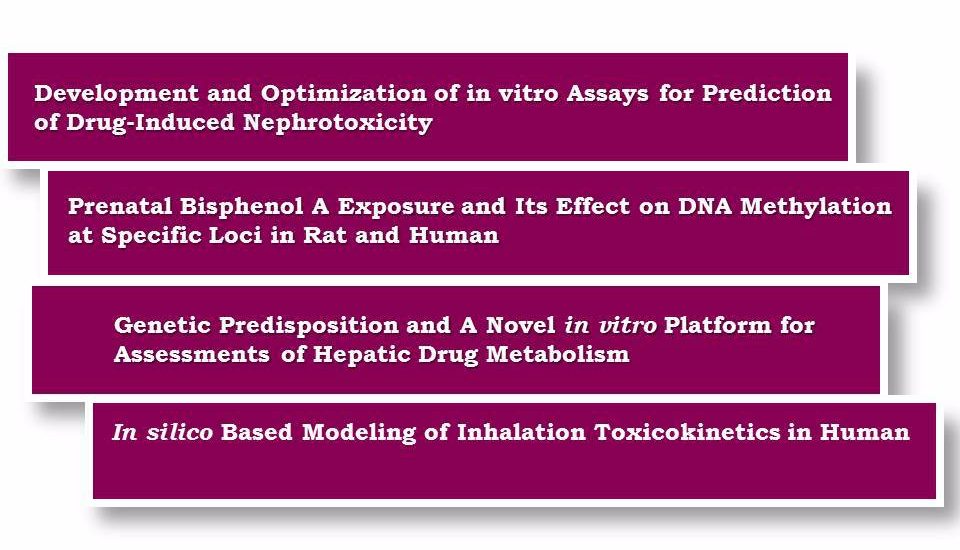 Development and Optimization of in vitro Assays for Prediction of Drug-Induced Nephrotoxicity

Prenatal Bisphenol A Exposure and Its Effect on DNA Methylation at Specific Loci in Rat and Human

Genetic Predisposition and A Novel in vitro Platform for Assessments of Hepatic Drug Metabolism

In silico Based Modeling of Inhalation Toxicokinetics in Human